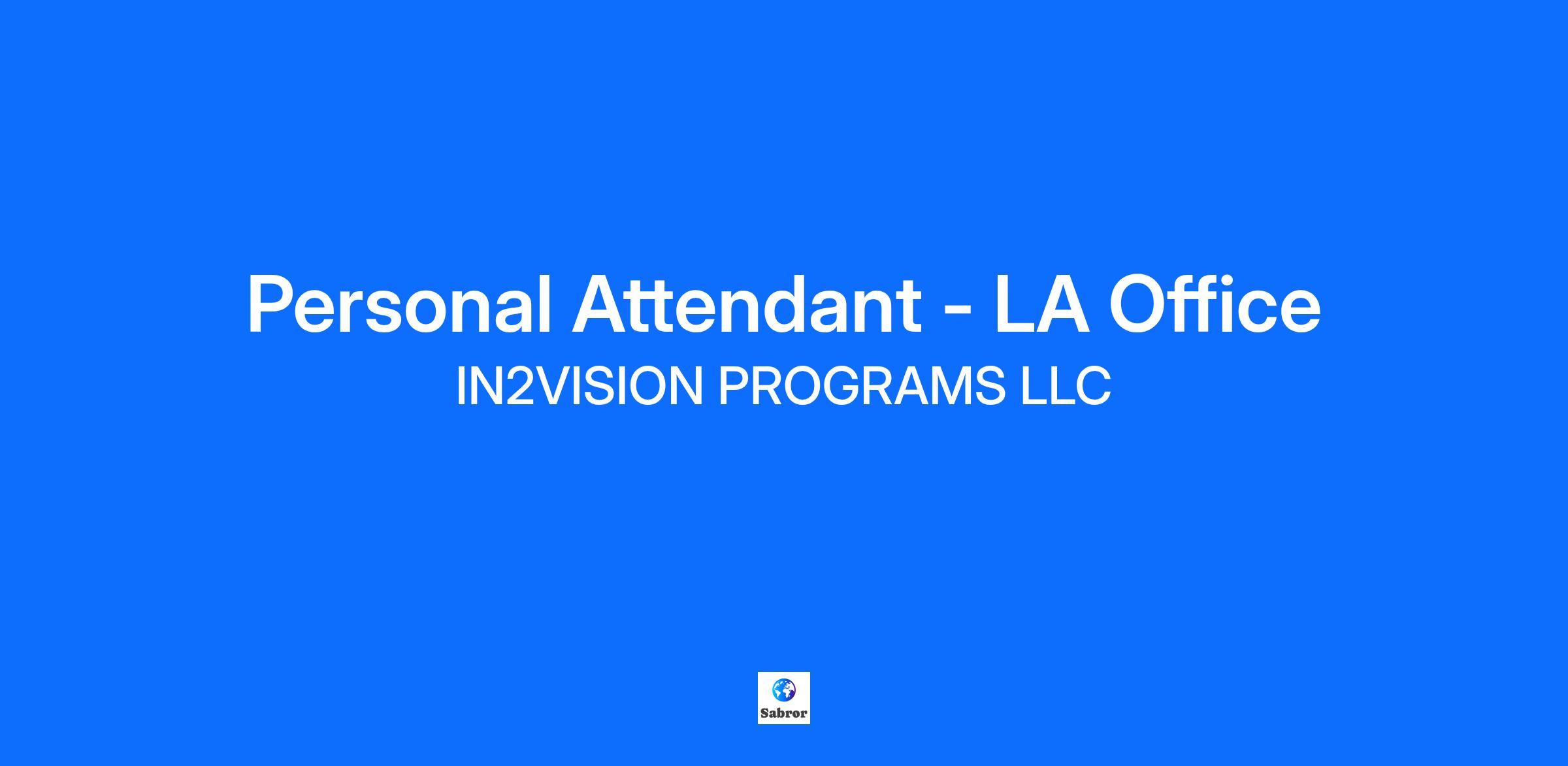 Personal Attendant - LA Office

IN2VISION PROGRAMS LLC

Sabror